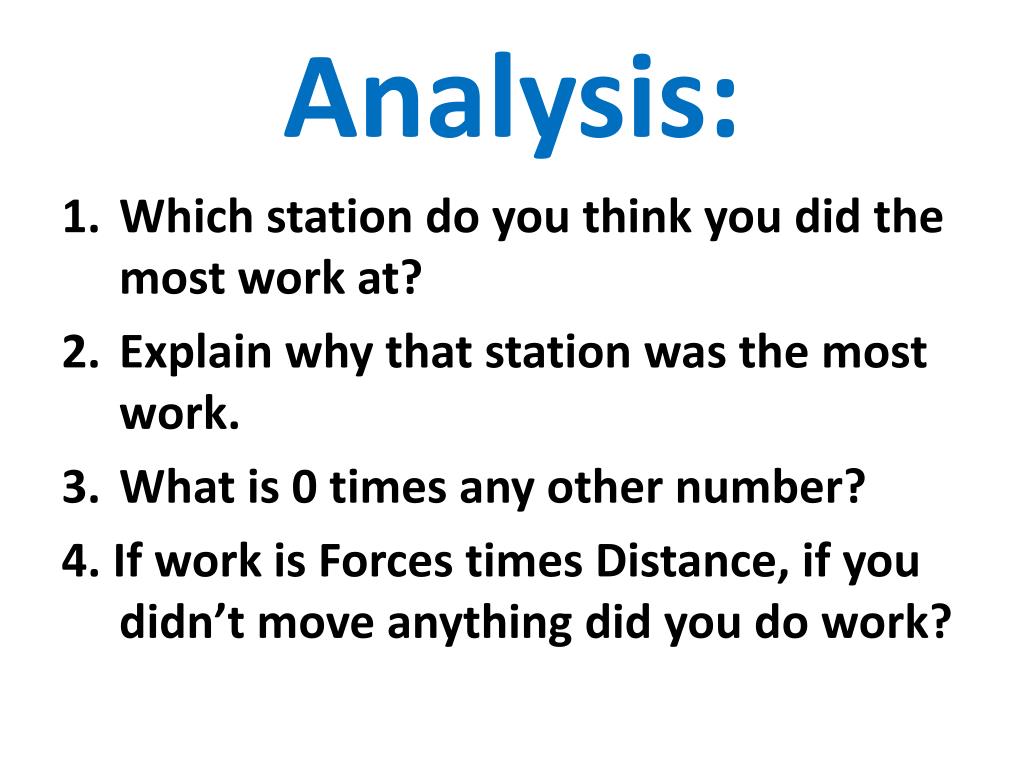 Analysis:

1. Which station do you think you did the most work at?

2. Explain why that station was the most work.

3. What is 0 times any other number?

4. If work is Forces times Distance, if you didn’t move anything did you do work?